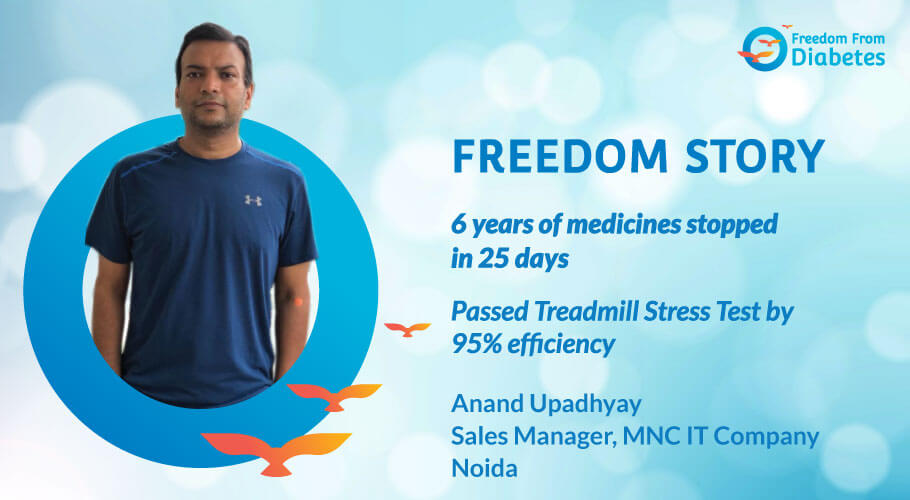 Freedom From Diabetes

FREEDOM STORY

6 years of medicines stopped in 25 days

Passed Treadmill Stress Test by 95% efficiency

Anand Upadhyay
Sales Manager, MNC IT Company
Noida